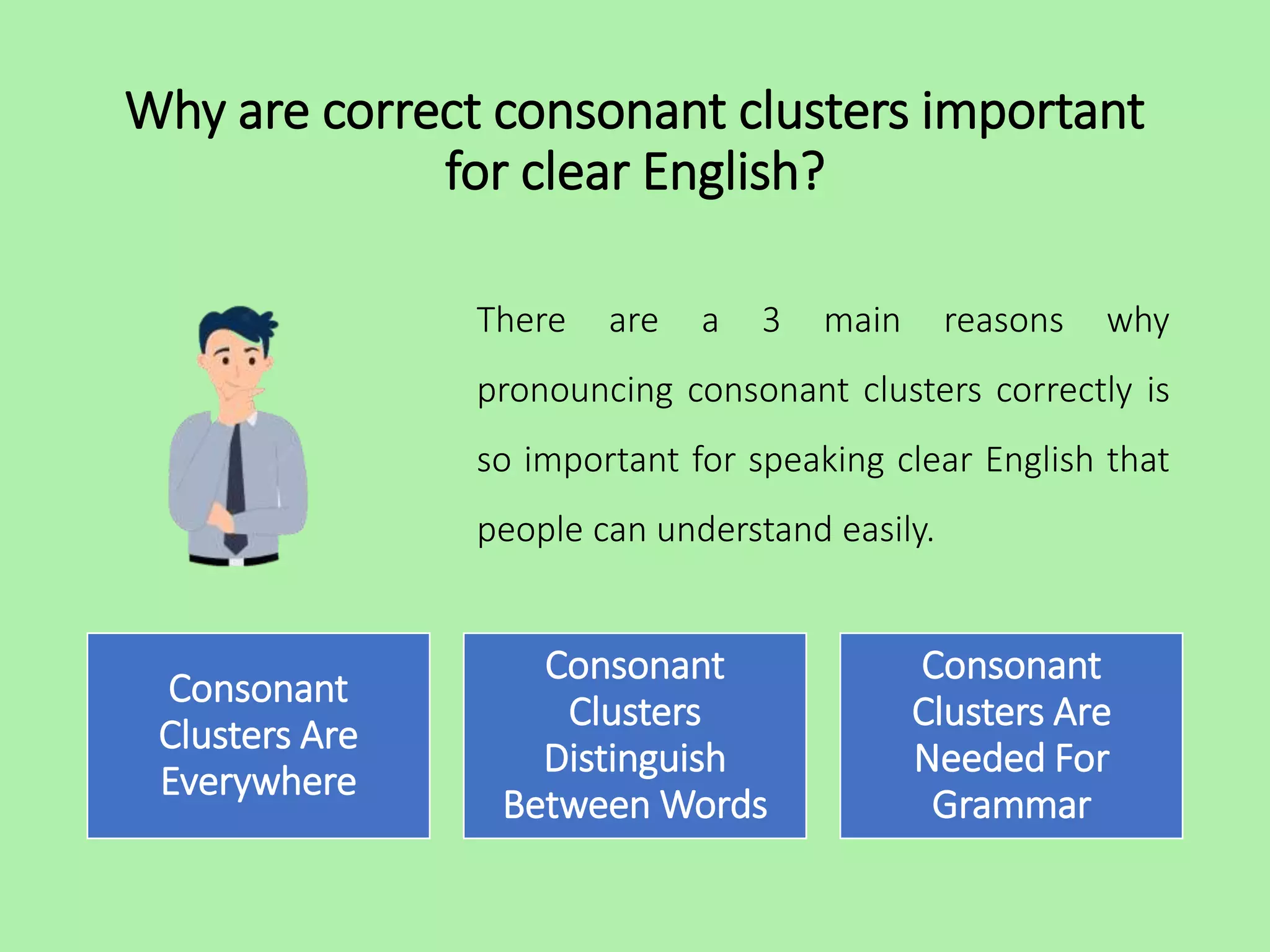 Why are correct consonant clusters important for clear English?

There are a 3 main reasons why pronouncing consonant clusters correctly is so important for speaking clear English that people can understand easily.

Consonant Clusters Are Everywhere

Consonant Clusters Distinguish Between Words

Consonant Clusters Are Needed For Grammar